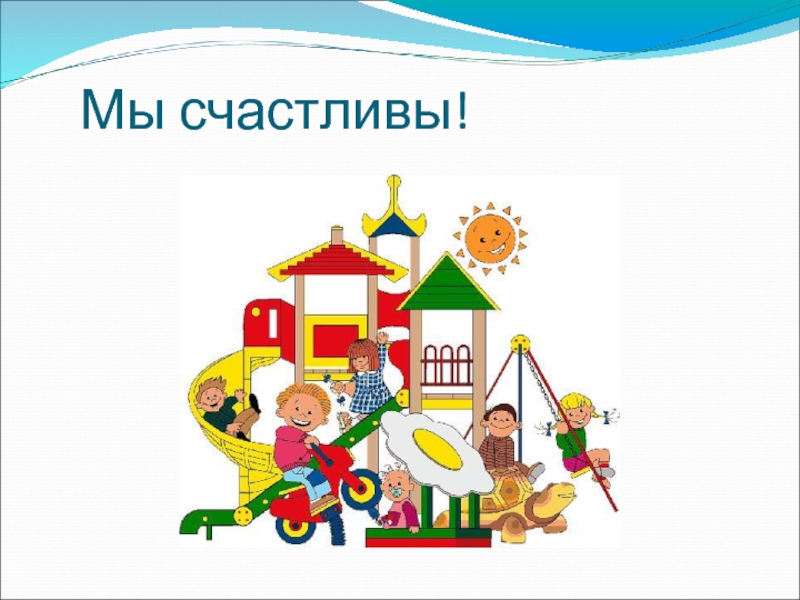 Мы счастливы!